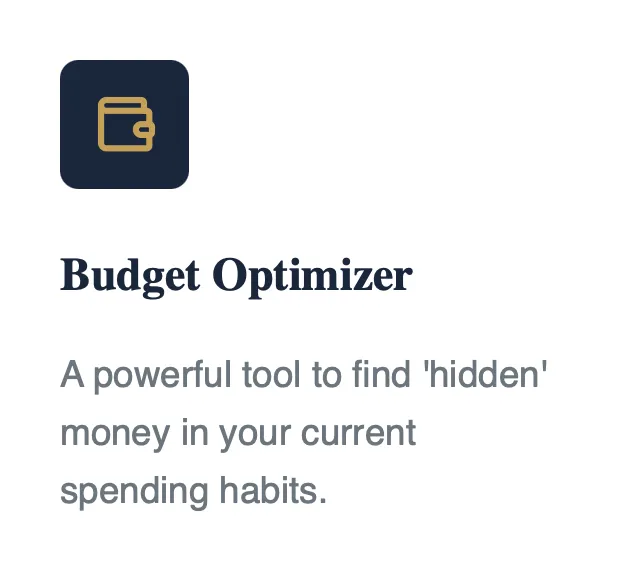 Budget Optimizer

A powerful tool to find 'hidden' money in your current spending habits.